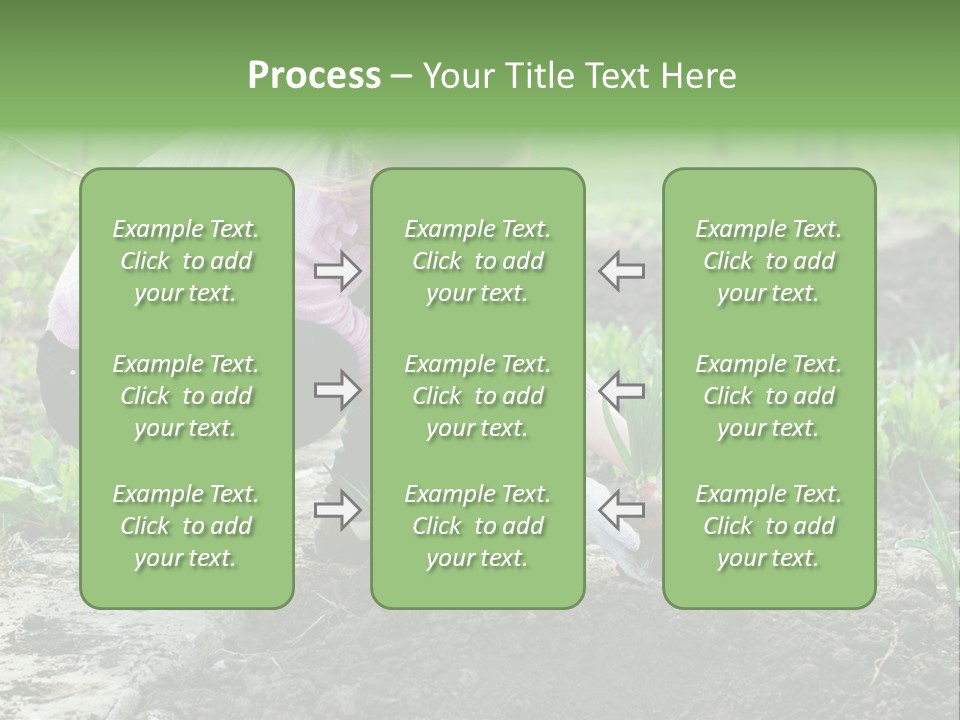 Process – Your Title Text Here

Example Text. Click to add your text.

Example Text. Click to add your text.

Example Text. Click to add your text.

Example Text. Click to add your text.

Example Text. Click to add your text.

Example Text. Click to add your text.

Example Text. Click to add your text.

Example Text. Click to add your text.

Example Text. Click to add your text.